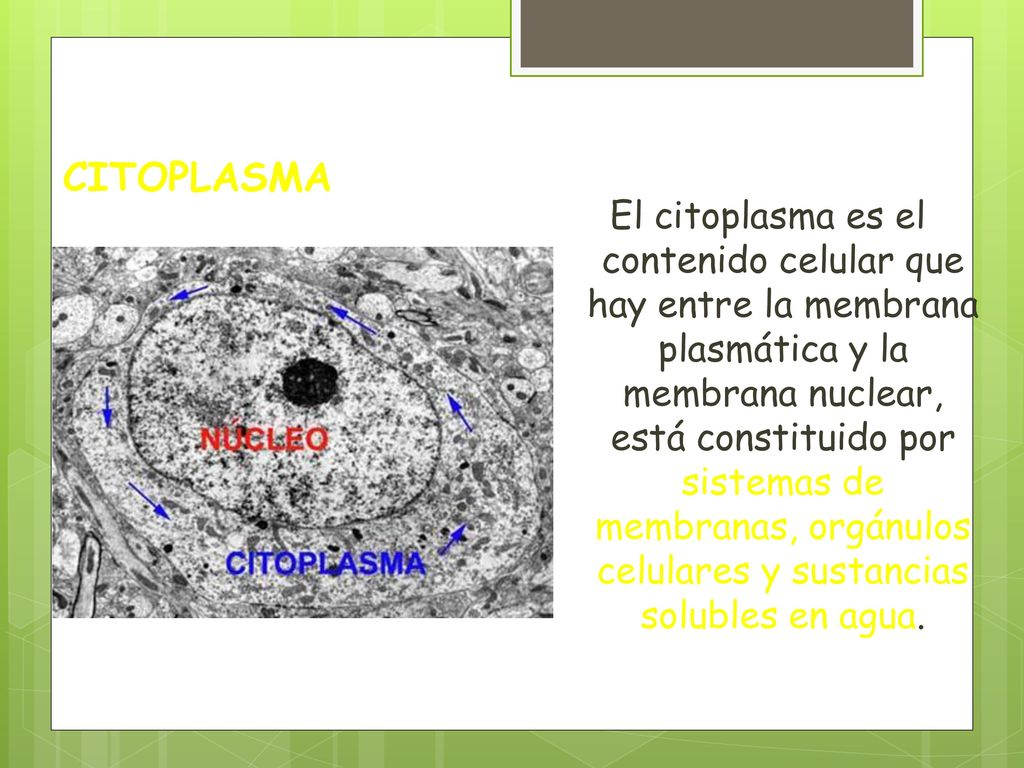 CITOPLASMA

NÚCLEO

CITOPLASMA

El citoplasma es el contenido celular que hay entre la membrana plasmática y la membrana nuclear, está constituido por sistemas de membranas, orgánulos celulares y sustancias solubles en agua.